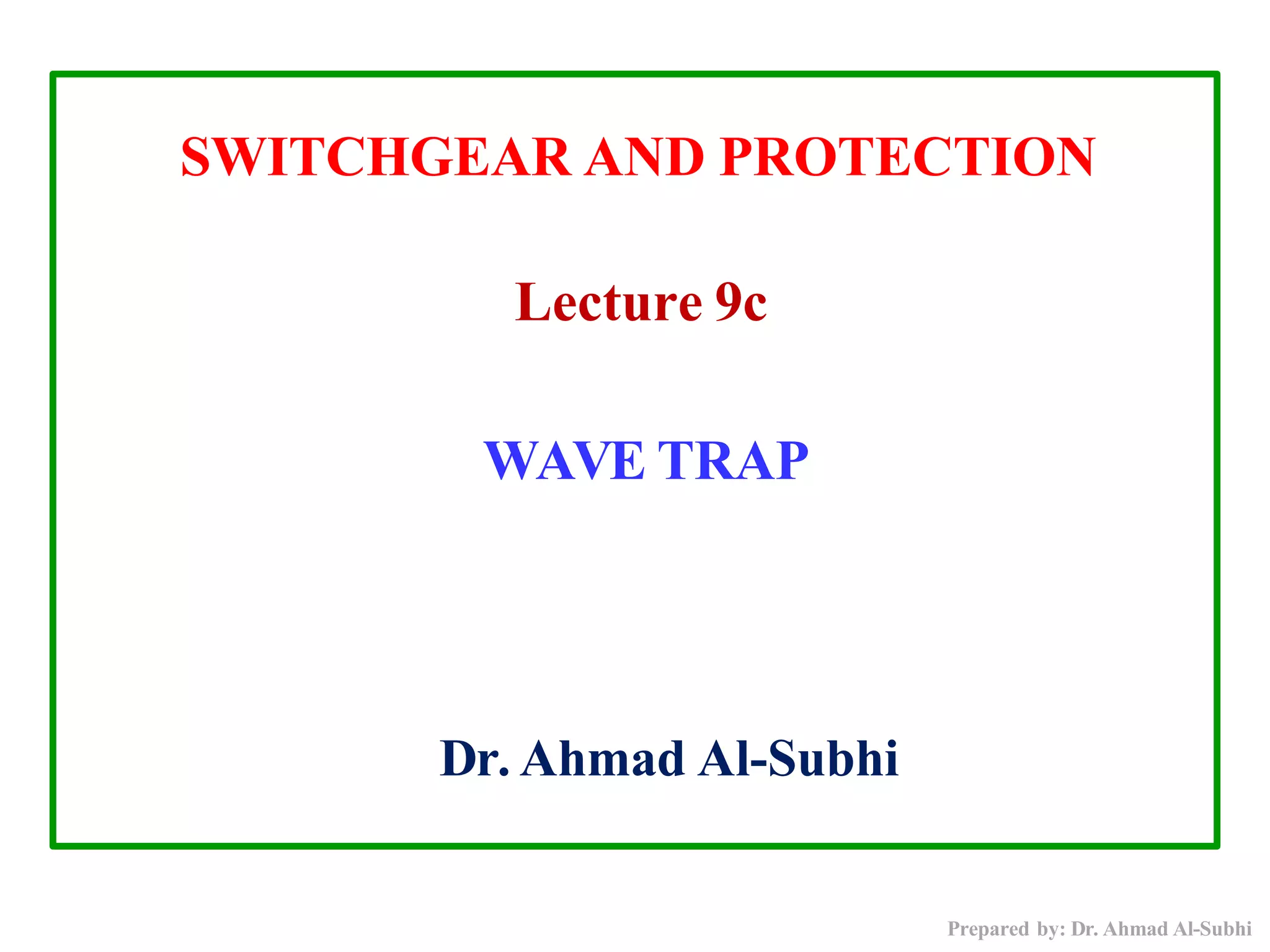 SWITCHGEAR AND PROTECTION

Lecture 9c

WAVE TRAP

Dr. Ahmad Al-Subhi

Prepared by: Dr. Ahmad Al-Subhi